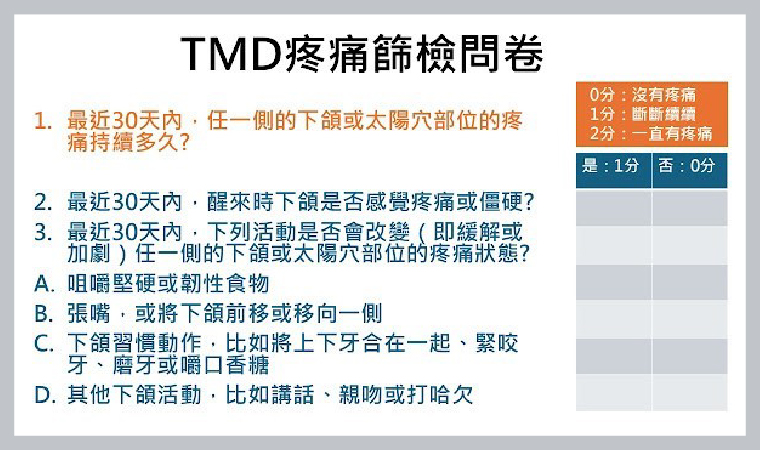 TMD疼痛篩檢問卷

1. 最近30天內，任一側的下頜或太陽穴部位的疼痛持續多久？

2. 最近30天內，醒來時下頜是否感覺疼痛或僵硬？

3. 最近30天內，下列活動是否會改變（即緩解或加劇）任一側的下頜或太陽穴部位的疼痛狀態？

A. 咀嚼堅硬或韌性食物

B. 張嘴，或將下頜前移或移向一側

C. 下頜習慣動作，比如將上下牙合在一起、緊咬牙、磨牙或嚼口香糖

D. 其他下頜活動，比如講話、親吻或打哈欠

0分：沒有疼痛
1分：斷斷續續
2分：一直有疼痛

| 是：1分 | 否：0分 |
|---|---|
| | |
| | |
| | |
| | |
| | |
| | |